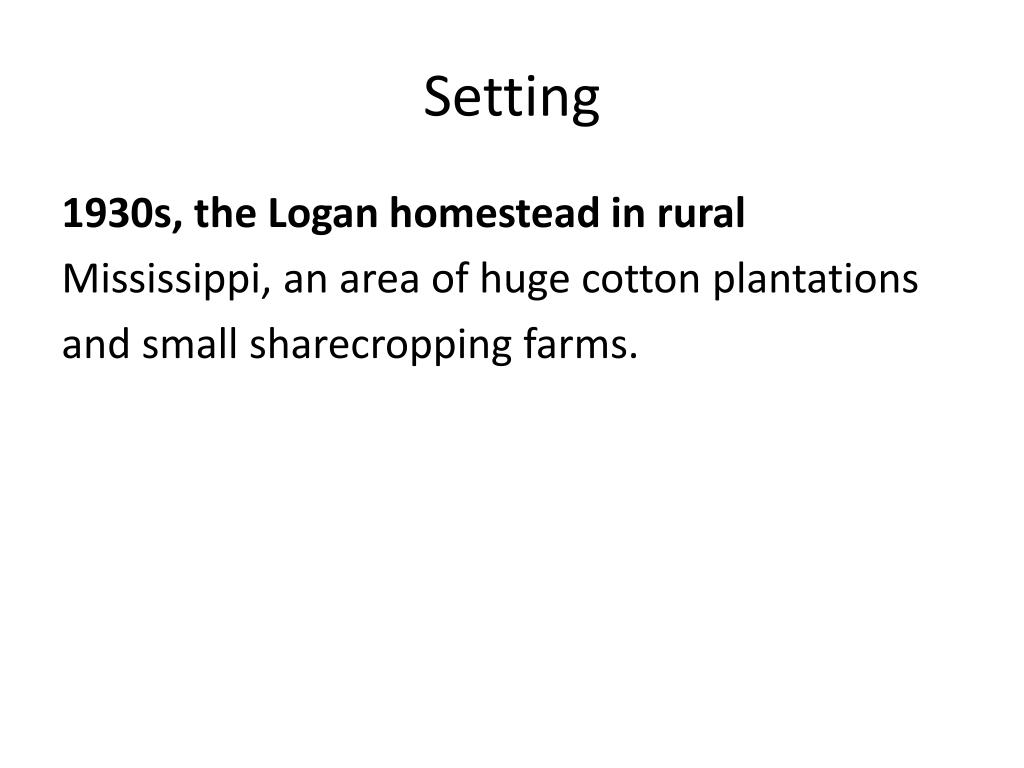 Setting

1930s, the Logan homestead in rural Mississippi, an area of huge cotton plantations and small sharecropping farms.